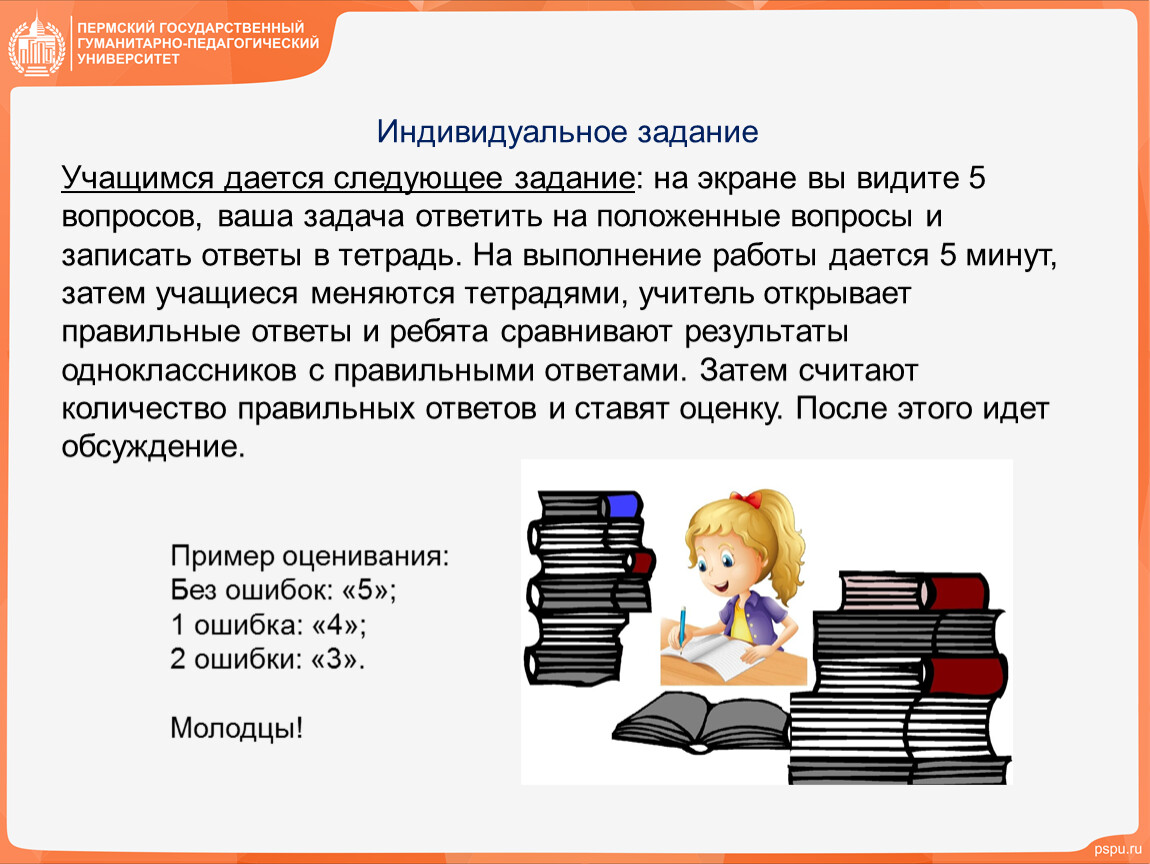 ПЕРМСКИЙ ГОСУДАРСТВЕННЫЙ ГУМАНИТАРНО-ПЕДАГОГИЧЕСКИЙ УНИВЕРСИТЕТ

Индивидуальное задание

Учащимся дается следующее задание: на экране вы видите 5 вопросов, ваша задача ответить на положенные вопросы и записать ответы в тетрадь. На выполнение работы дается 5 минут, затем учащиеся меняются тетрадями, учитель открывает правильные ответы и ребята сравнивают результаты одноклассников с правильными ответами. Затем считают количество правильных ответов и ставят оценку. После этого идет обсуждение.

Пример оценивания:
Без ошибок: «5»;
1 ошибка: «4»;
2 ошибки: «3».

Молодцы!

pspu.ru